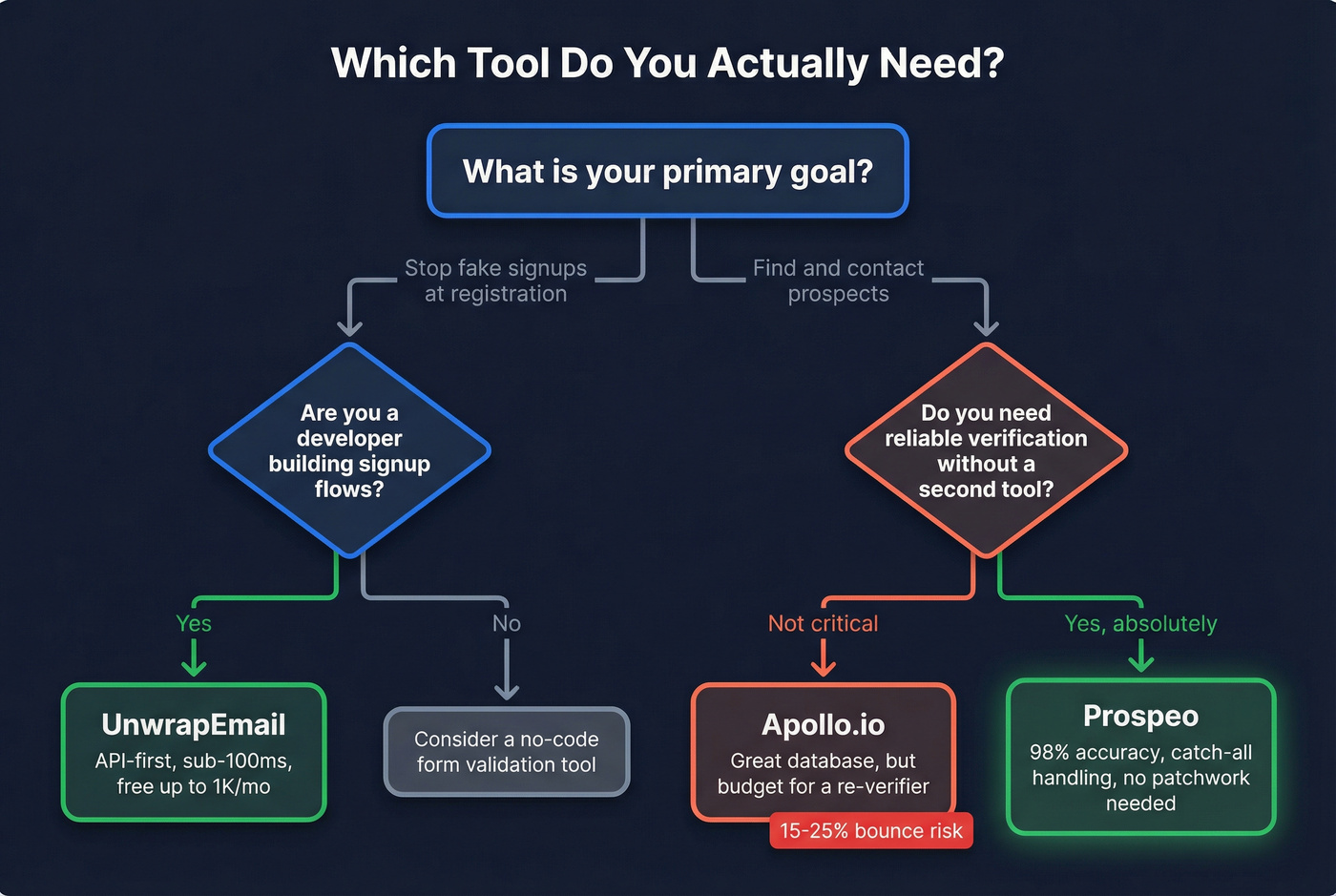 Which Tool Do You Actually Need?

What is your primary goal?

Stop fake signups at registration

Find and contact prospects

Are you a developer building signup flows?

Do you need reliable verification without a second tool?

Yes

No

Not critical

Yes, absolutely

UnwrapEmail
API-first, sub-100ms, free up to 1K/mo

Consider a no-code form validation tool

Apollo.io
Great database, but budget for a re-verifier

15-25% bounce risk

Prospeo
98% accuracy, catch-all handling, no patchwork needed